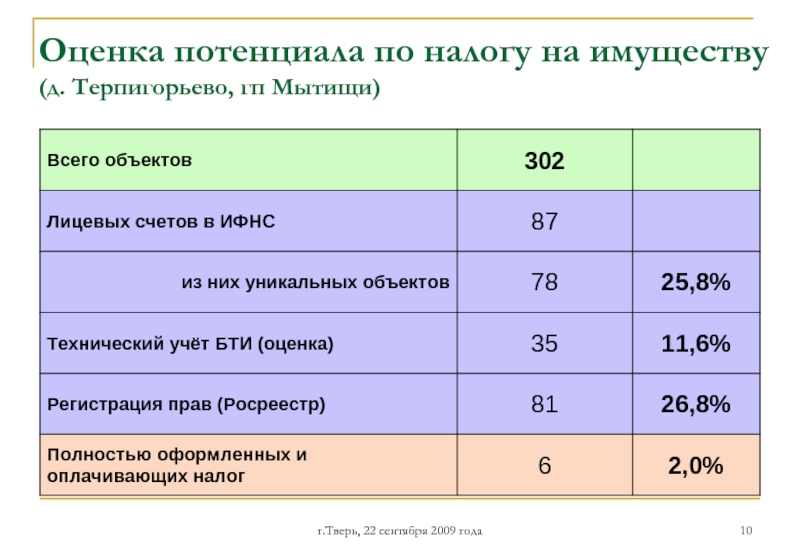 Оценка потенциала по налогу на имуществу
(д. Терпигорьево, гп Мытищи)

| Всего объектов | 302 | |
|---|---|---|
| Лицевых счетов в ИФНС | 87 | |
| из них уникальных объектов | 78 | 25,8% |
| Технический учёт БТИ (оценка) | 35 | 11,6% |
| Регистрация прав (Росреестр) | 81 | 26,8% |
| Полностью оформленных и оплачивающих налог | 6 | 2,0% |

г.Тверь, 22 сентября 2009 года

10